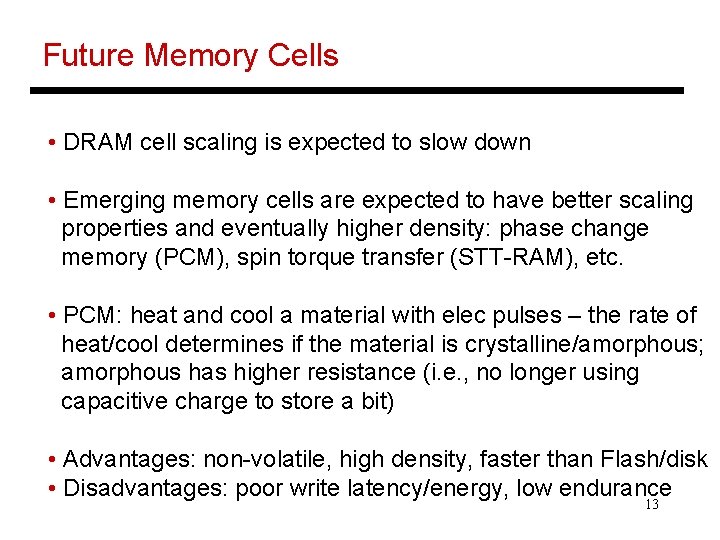 Future Memory Cells

• DRAM cell scaling is expected to slow down

• Emerging memory cells are expected to have better scaling properties and eventually higher density: phase change memory (PCM), spin torque transfer (STT-RAM), etc.

• PCM: heat and cool a material with elec pulses – the rate of heat/cool determines if the material is crystalline/amorphous; amorphous has higher resistance (i.e., no longer using capacitive charge to store a bit)

• Advantages: non-volatile, high density, faster than Flash/disk
• Disadvantages: poor write latency/energy, low endurance

13